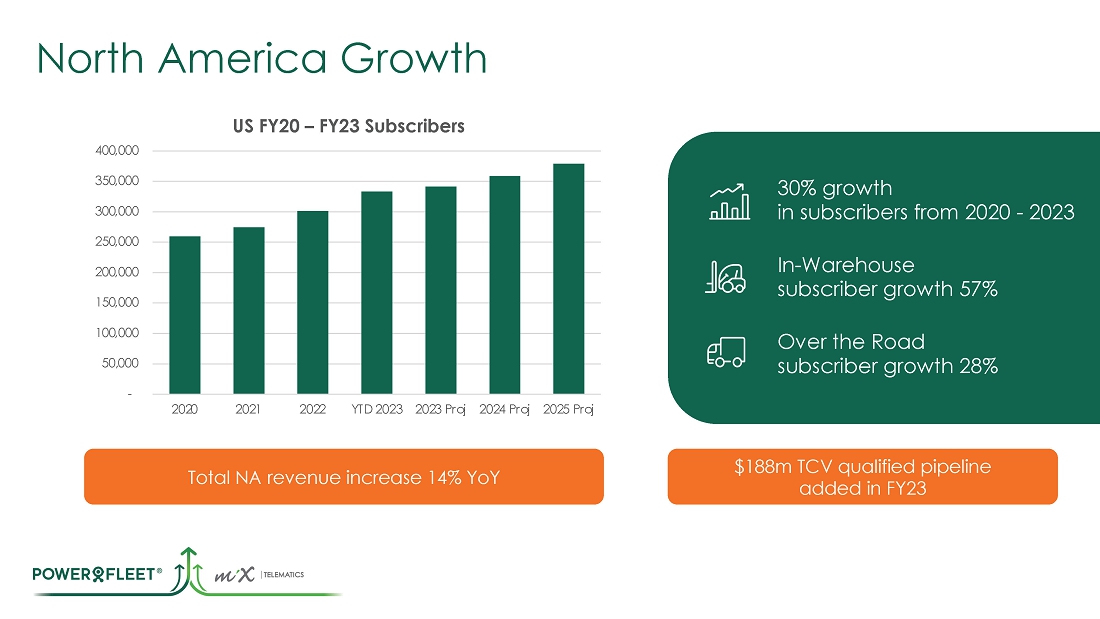 North America Growth

US FY20 – FY23 Subscribers

400,000
350,000
300,000
250,000
200,000
150,000
100,000
50,000
-

2020 2021 2022 YTD 2023 2023 Proj 2024 Proj 2025 Proj

30% growth
in subscribers from 2020 - 2023

In-Warehouse
subscriber growth 57%

Over the Road
subscriber growth 28%

Total NA revenue increase 14% YoY

$188m TCV qualified pipeline added in FY23

POWERFLEET® MiX | TELEMATICS